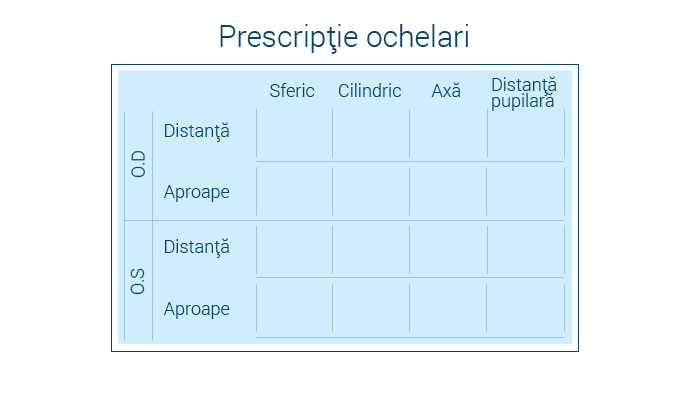 Prescripţie ochelari

|  |  | Sferic | Cilindric | Axă | Distanţă pupilară |
|---|---|---|---|---|---|
| O.D | Distanţă |  |  |  |  |
| O.D | Aproape |  |  |  |  |
| O.S | Distanţă |  |  |  |  |
| O.S | Aproape |  |  |  |  |